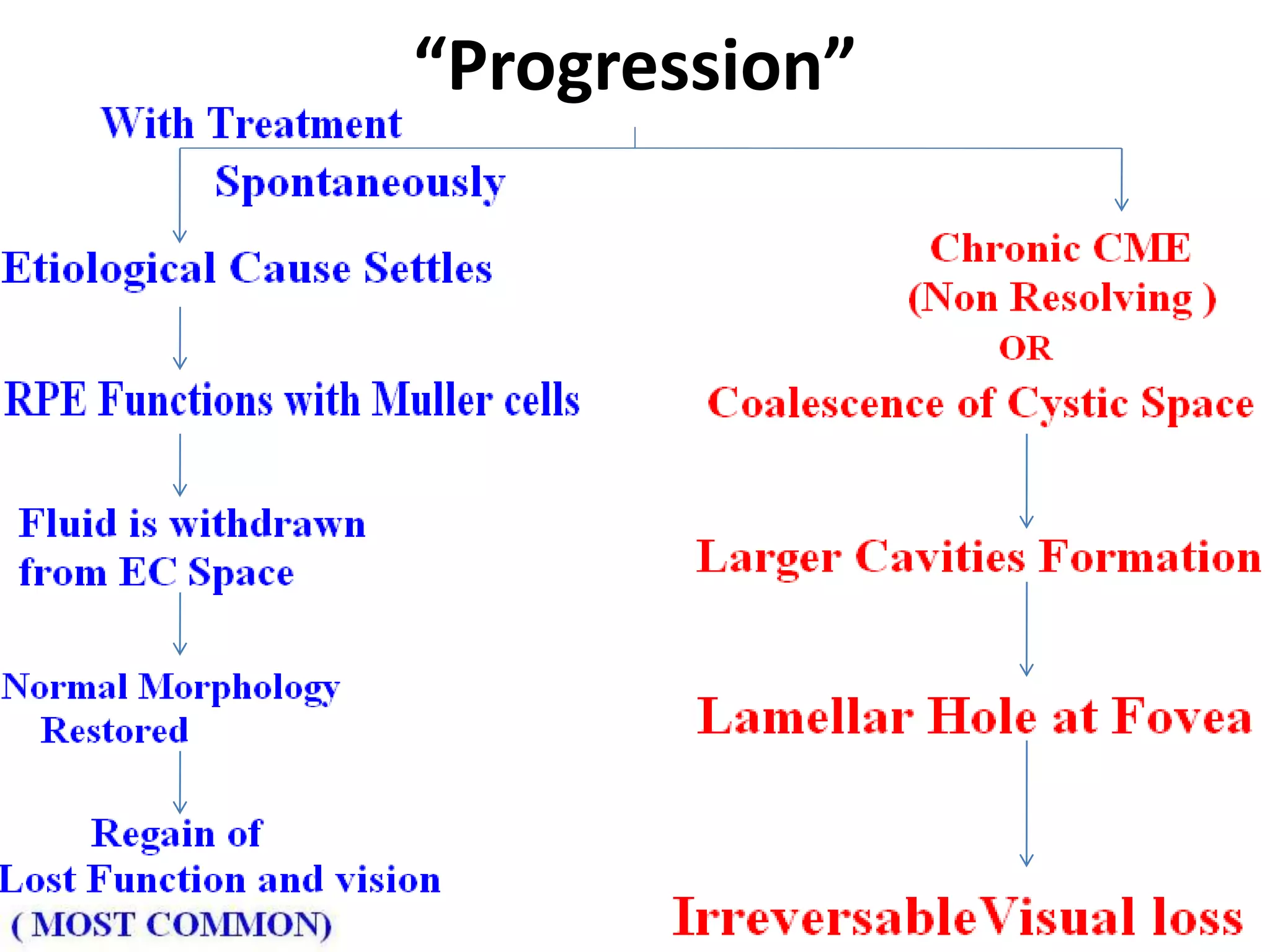 “Progression”

With Treatment

Spontaneously

Etiological Cause Settles

RPE Functions with Muller cells

Fluid is withdrawn from EC Space

Normal Morphology Restored

Regain of Lost Function and vision ( MOST COMMON)

Chronic CME (Non Resolving )
OR
Coalescence of Cystic Space

Larger Cavities Formation

Lamellar Hole at Fovea

IrreversableVisual loss